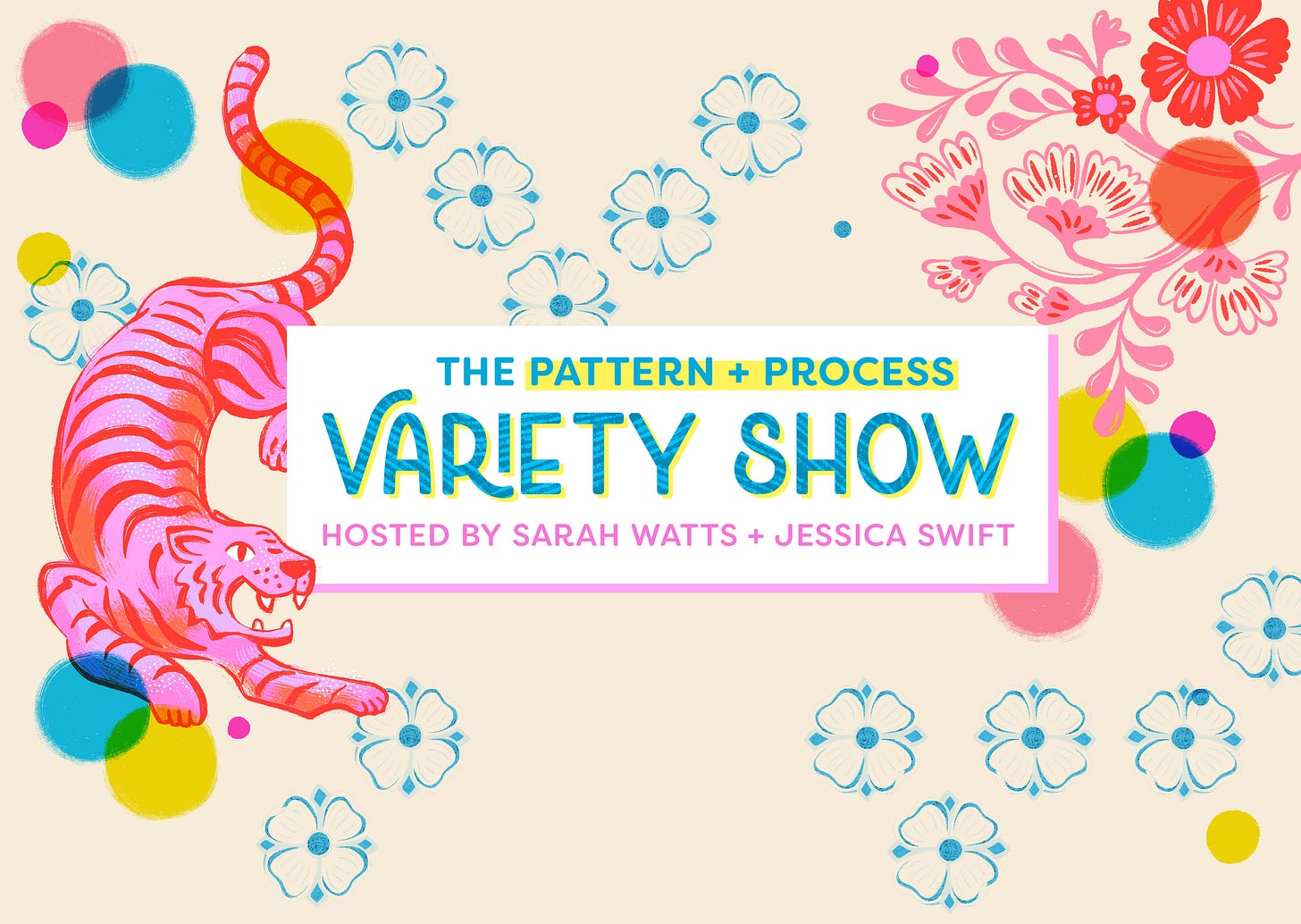 THE PATTERN + PROCESS
VARIETY SHOW
HOSTED BY SARAH WATTS + JESSICA SWIFT